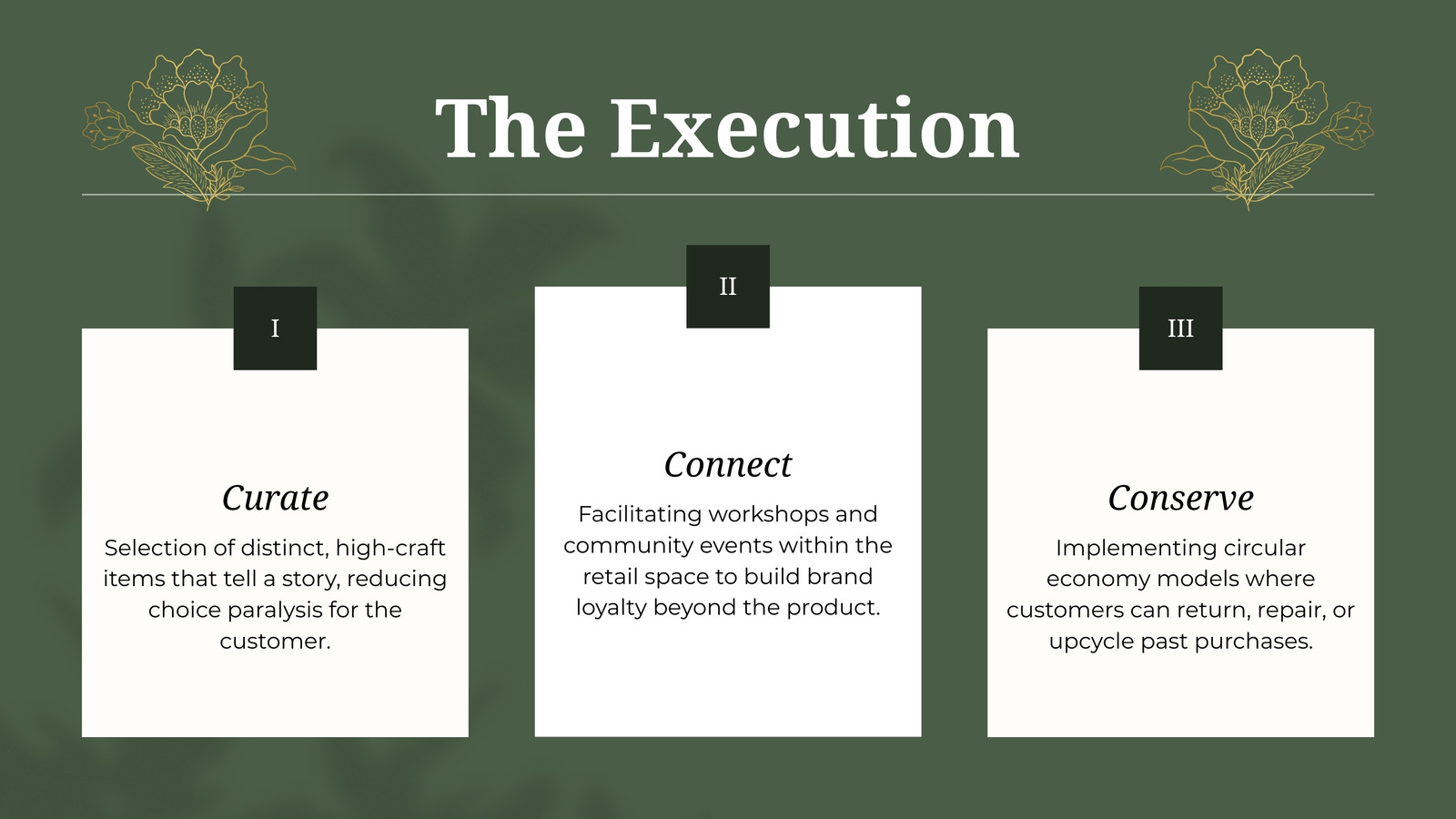 The Execution

I

Curate

Selection of distinct, high-craft items that tell a story, reducing choice paralysis for the customer.

II

Connect

Facilitating workshops and community events within the retail space to build brand loyalty beyond the product.

III

Conserve

Implementing circular economy models where customers can return, repair, or upcycle past purchases.